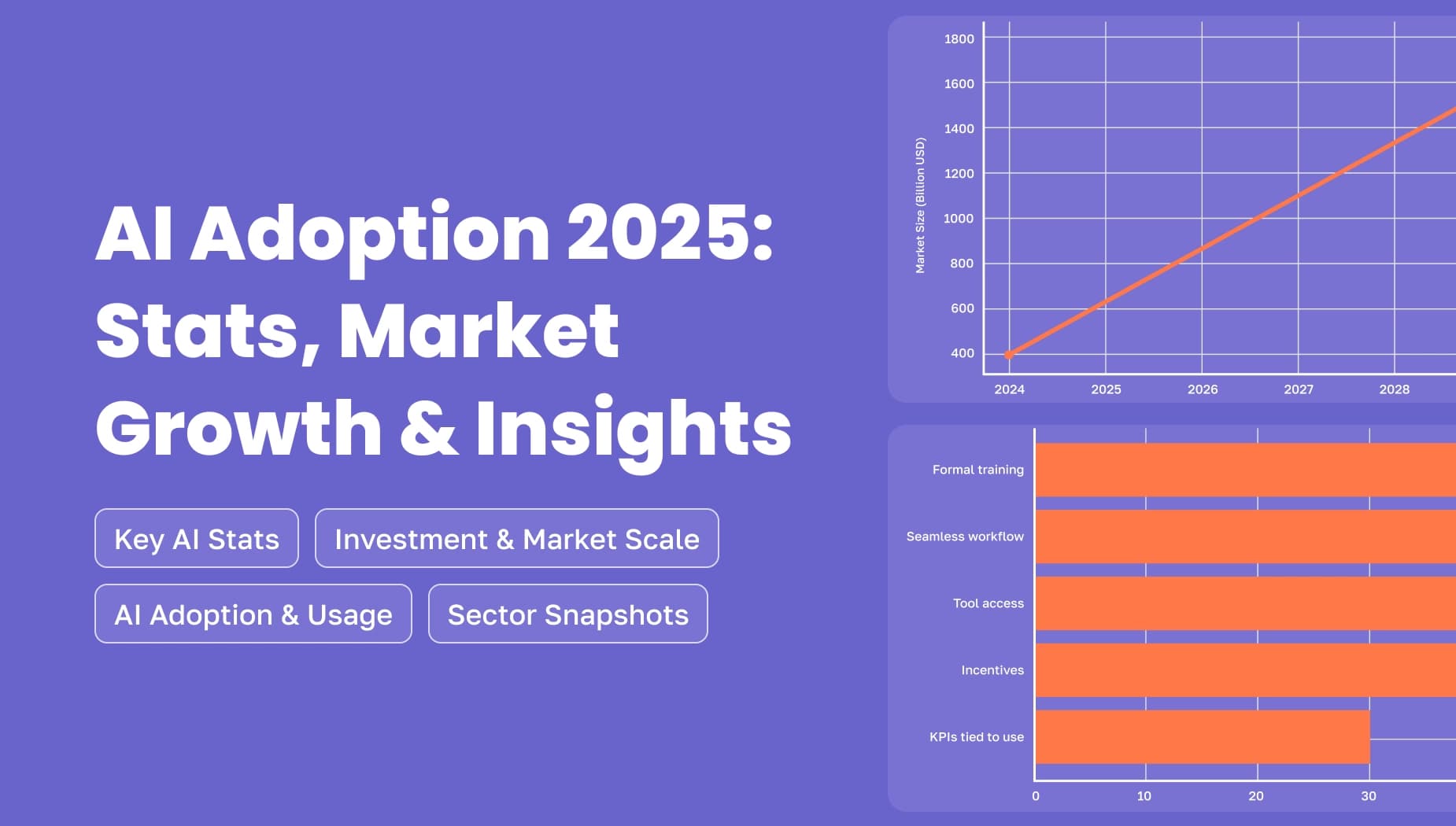 AI Adoption 2025: Stats, Market Growth & Insights

Key AI Stats

Investment & Market Scale

AI Adoption & Usage

Sector Snapshots

Market Size (Billion USD)

1800
1600
1400
1200
1000
800
600
400

2024
2025
2026
2027
2028

Formal training
Seamless workflow
Tool access
Incentives
KPIs tied to use

0
10
20
30